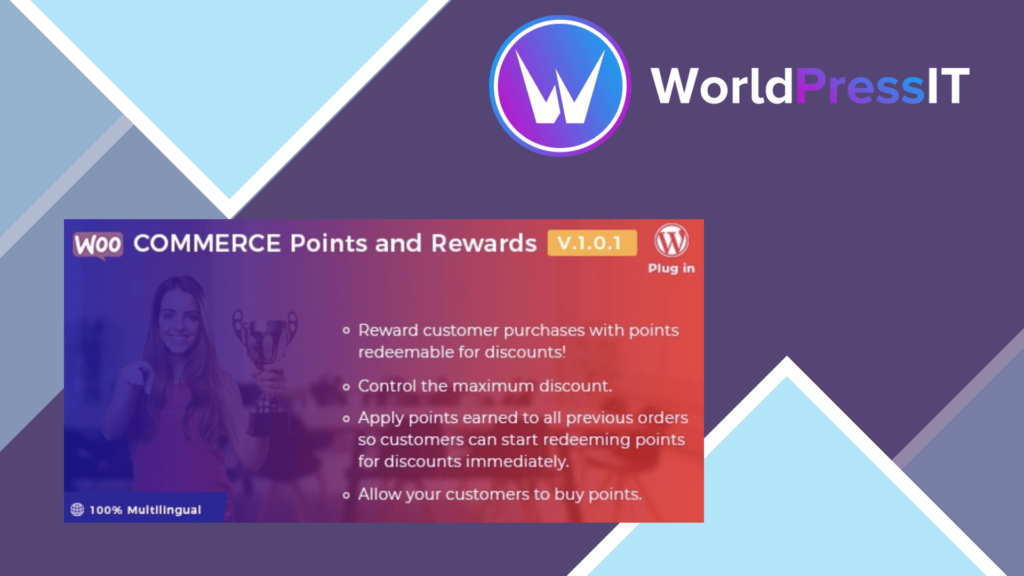 WorldPressIT

WOO COMMERCE Points and Rewards V.1.0.1

Plug in

Reward customer purchases with points redeemable for discounts!

Control the maximum discount.

Apply points earned to all previous orders so customers can start redeeming points for discounts immediately.

Allow your customers to buy points.

100% Multilingual